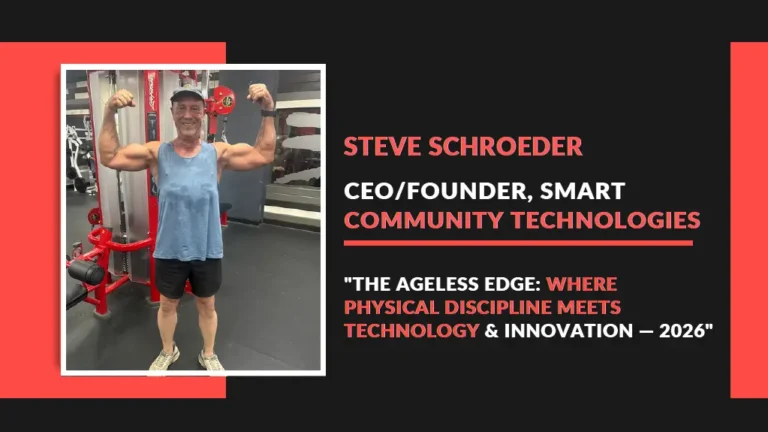 STEVE SCHROEDER

CEO/FOUNDER, SMART COMMUNITY TECHNOLOGIES

"THE AGELESS EDGE: WHERE PHYSICAL DISCIPLINE MEETS TECHNOLOGY & INNOVATION — 2026"